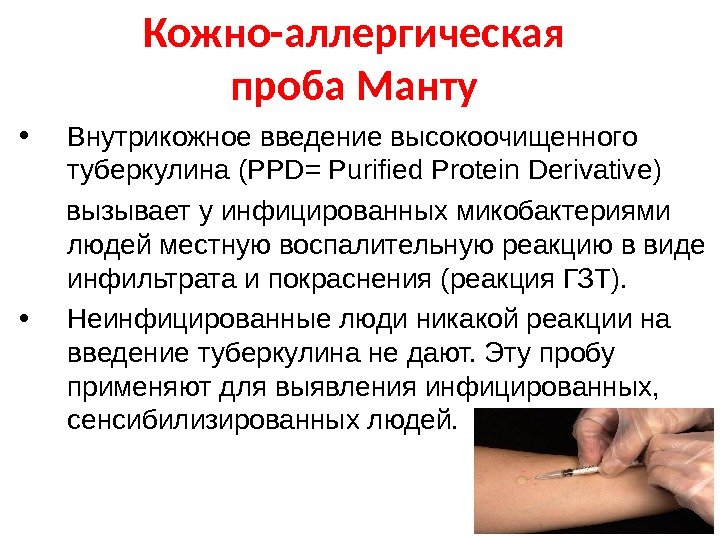 Кожно-аллергическая проба Манту

• Внутрикожное введение высокоочищенного туберкулина (PPD= Purified Protein Derivative)

вызывает у инфицированных микобактериями людей местную воспалительную реакцию в виде инфильтрата и покраснения (реакция ГЗТ).

• Неинфицированные люди никакой реакции на введение туберкулина не дают. Эту пробу применяют для выявления инфицированных, сенсибилизированных людей.